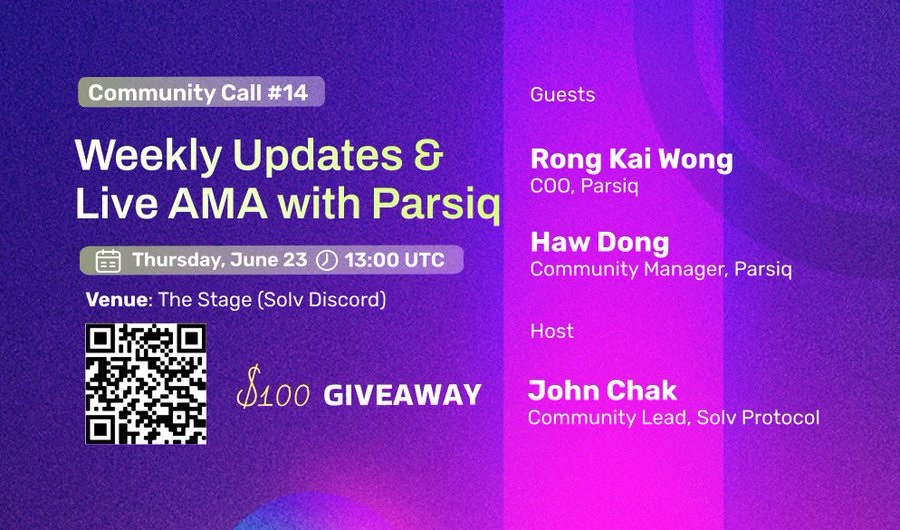 Community Call #14

Weekly Updates & Live AMA with Parsiq

Thursday, June 23 13:00 UTC

Venue: The Stage (Solv Discord)

$100 GIVEAWAY

Guests

Rong Kai Wong
COO, Parsiq

Haw Dong
Community Manager, Parsiq

Host

John Chak
Community Lead, Solv Protocol